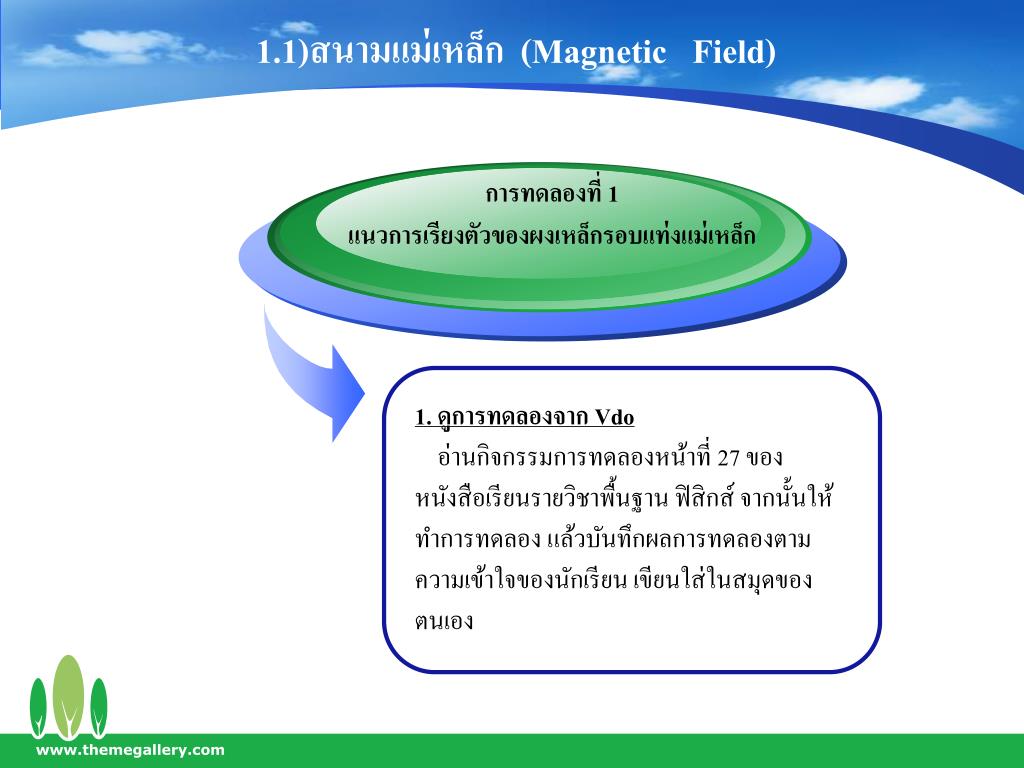 1.1)สนามแม่เหล็ก (Magnetic Field)

การทดลองที่ 1
แนวการเรียงตัวของผงเหล็กรอบแท่งแม่เหล็ก

1. ดูการทดลองจาก Vdo
อ่านกิจกรรมการทดลองหน้าที่ 27 ของหนังสือเรียนรายวิชาพื้นฐาน ฟิสิกส์ จากนั้นให้ทำการทดลอง แล้วบันทึกผลการทดลองตามความเข้าใจของนักเรียน เขียนใส่ในสมุดของตนเอง

www.themegallery.com